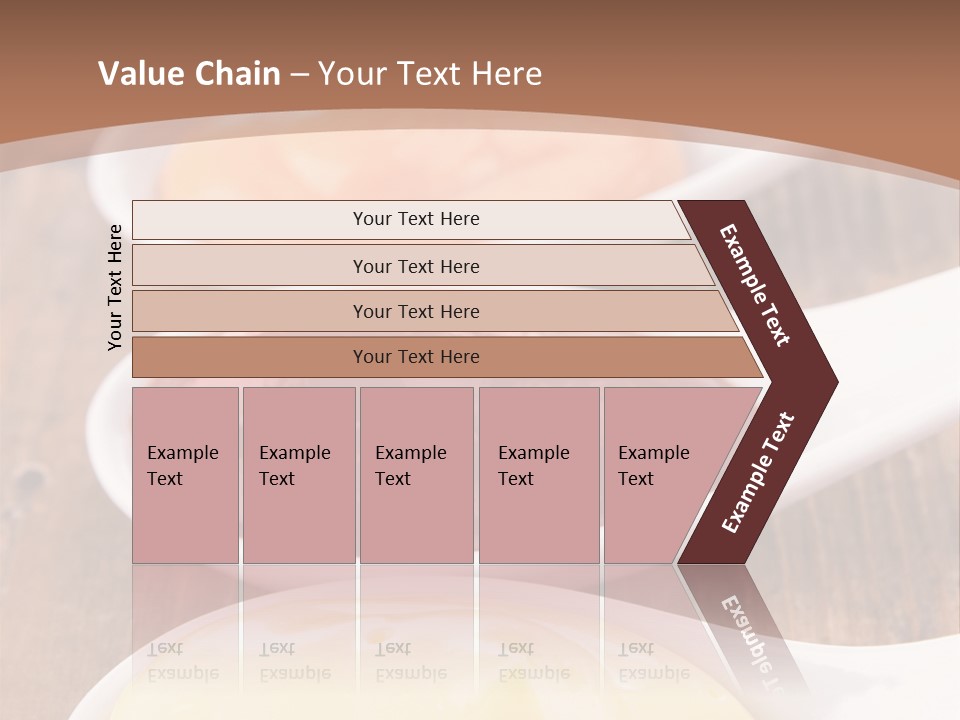 Value Chain – Your Text Here

Your Text Here

Your Text Here

Your Text Here

Your Text Here

Your Text Here

Example Text

Example Text

Example Text

Example Text

Example Text

Example Text

Example Text